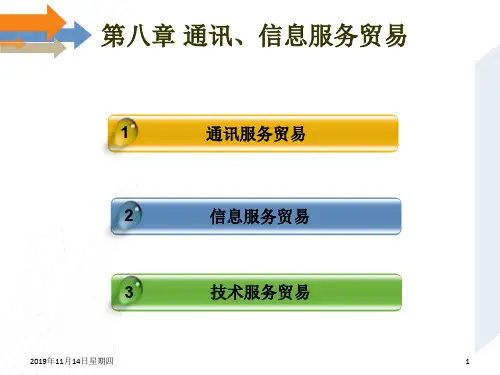 第八章 通讯、信息服务贸易

1 通讯服务贸易

2 信息服务贸易

3 技术服务贸易

2019年11月14日星期四

1